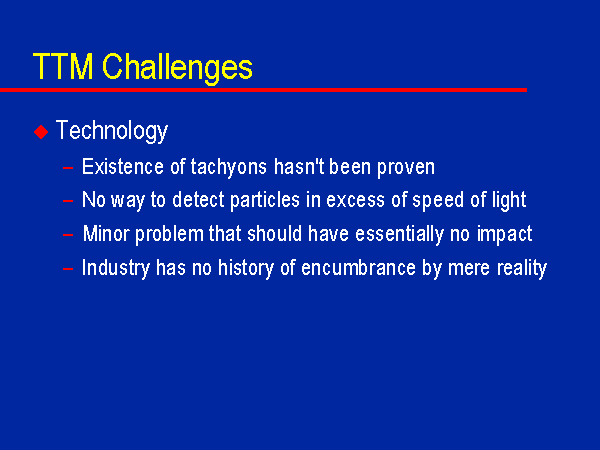 TTM Challenges

◆ Technology

– Existence of tachyons hasn't been proven

– No way to detect particles in excess of speed of light

– Minor problem that should have essentially no impact

– Industry has no history of encumbrance by mere reality